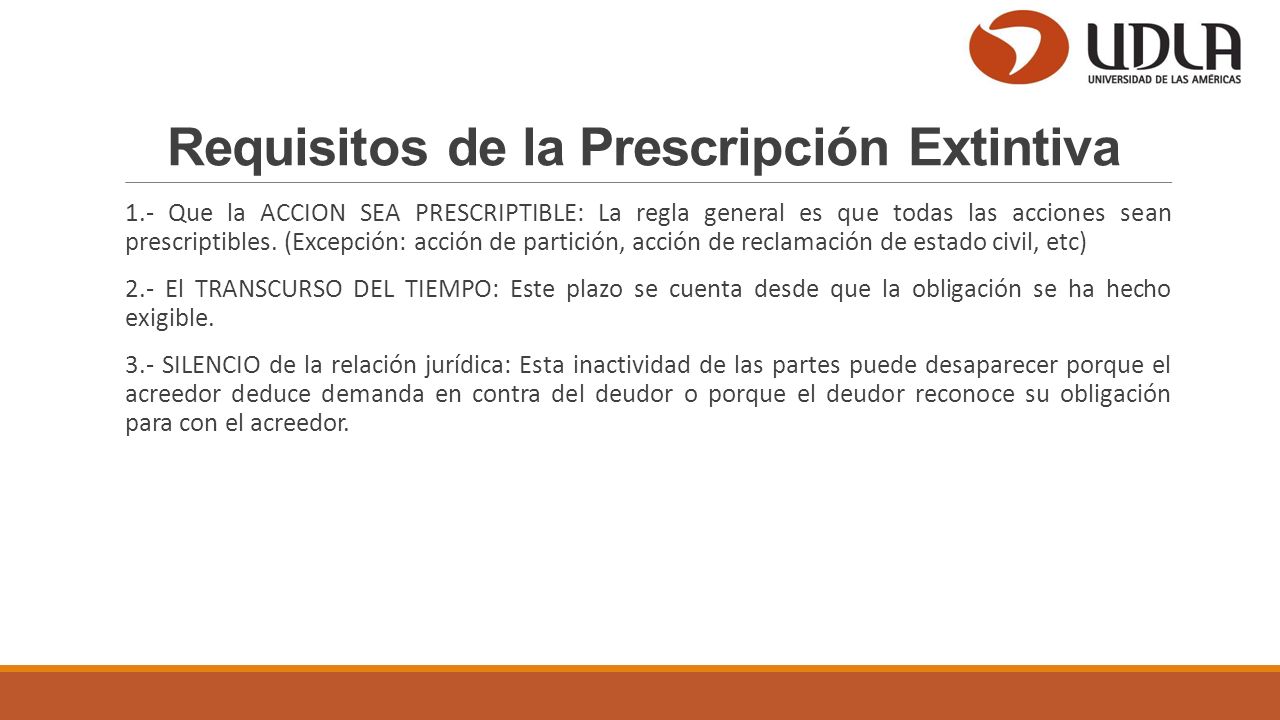 UDLA
UNIVERSIDAD DE LAS AMÉRICAS

Requisitos de la Prescripción Extintiva

1.- Que la ACCION SEA PRESCRIPTIBLE: La regla general es que todas las acciones sean prescriptibles. (Excepción: acción de partición, acción de reclamación de estado civil, etc)

2.- El TRANSCURSO DEL TIEMPO: Este plazo se cuenta desde que la obligación se ha hecho exigible.

3.- SILENCIO de la relación jurídica: Esta inactividad de las partes puede desaparecer porque el acreedor deduce demanda en contra del deudor o porque el deudor reconoce su obligación para con el acreedor.